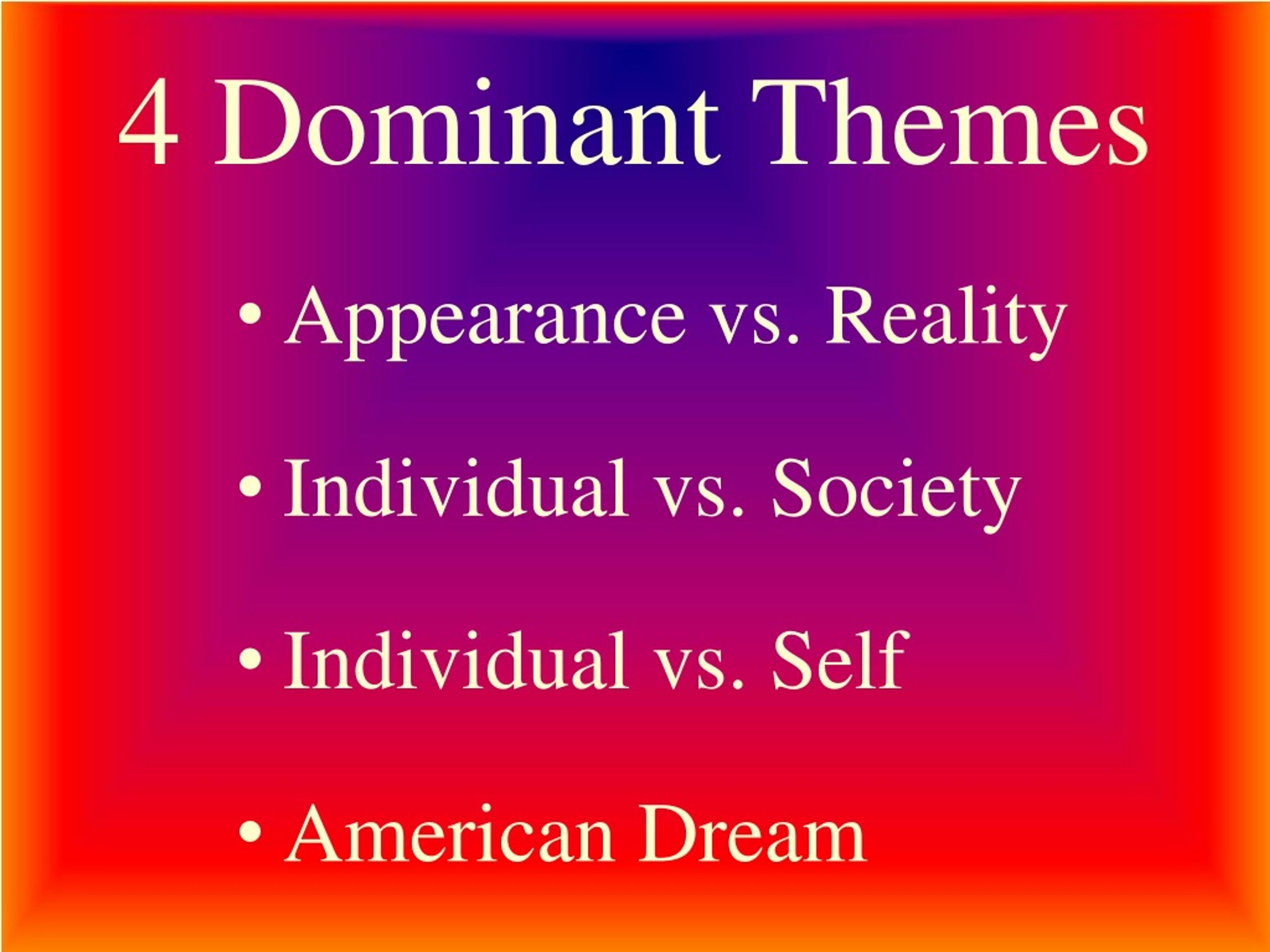 4 Dominant Themes

• Appearance vs. Reality

• Individual vs. Society

• Individual vs. Self

• American Dream